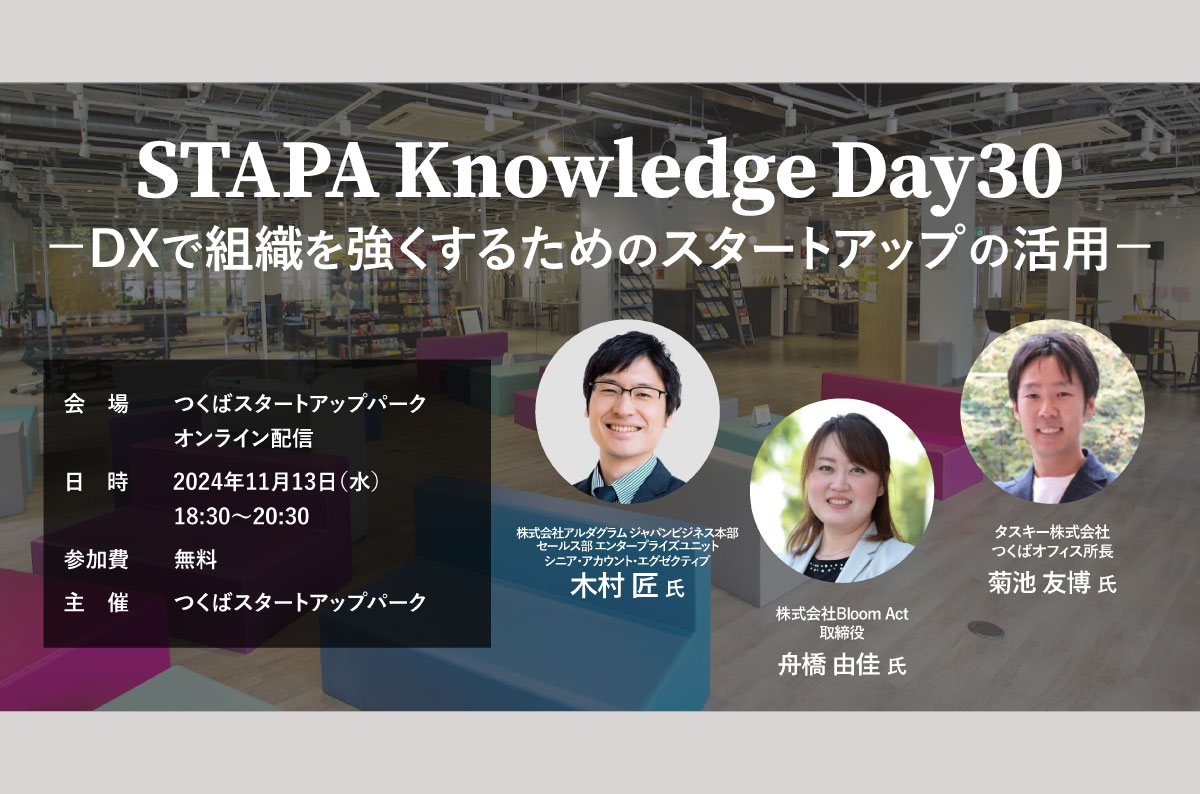 STAPA Knowledge Day30
－DXで組織を強くするためのスタートアップの活用－

会　場　つくばスタートアップパーク
オンライン配信
日　時　2024年11月13日（水）
18:30～20:30
参加費　無料
主　催　つくばスタートアップパーク

株式会社アルダグラム ジャパンビジネス本部
セールス部 エンタープライズユニット
シニア・アカウント・エグゼクティブ
木村 匠 氏

株式会社Bloom Act
取締役
舟橋 由佳 氏

タスキー株式会社
つくばオフィス所長
菊池 友博 氏